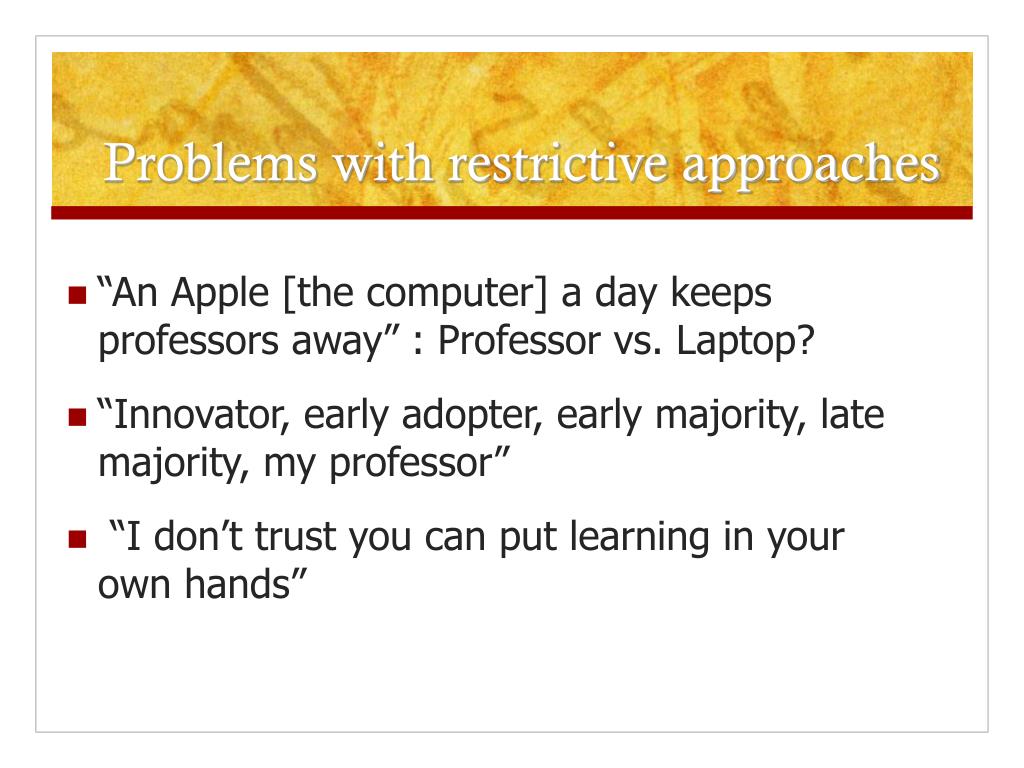 Problems with restrictive approaches

“An Apple [the computer] a day keeps professors away” : Professor vs. Laptop?

“Innovator, early adopter, early majority, late majority, my professor”

“I don’t trust you can put learning in your own hands”